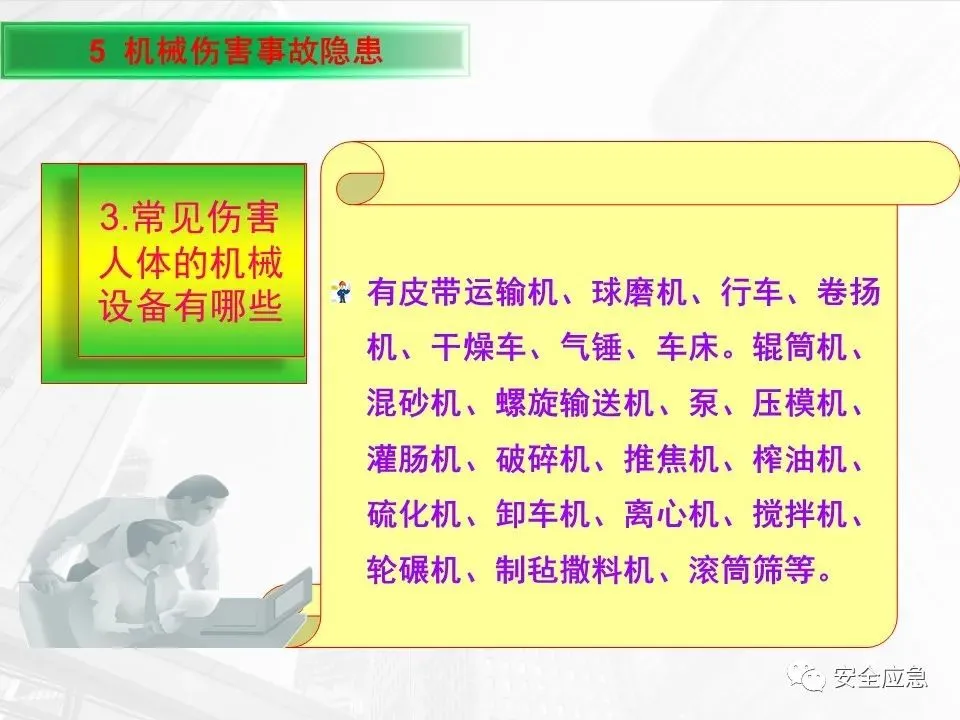 5 机械伤害事故隐患

3.常见伤害人体的机械设备有哪些

有皮带运输机、球磨机、行车、卷扬机、干燥车、气锤、车床。辊筒机、混砂机、螺旋输送机、泵、压模机、灌肠机、破碎机、推焦机、榨油机、硫化机、卸车机、离心机、搅拌机、轮碾机、制毡撒料机、滚筒筛等。

安全应急